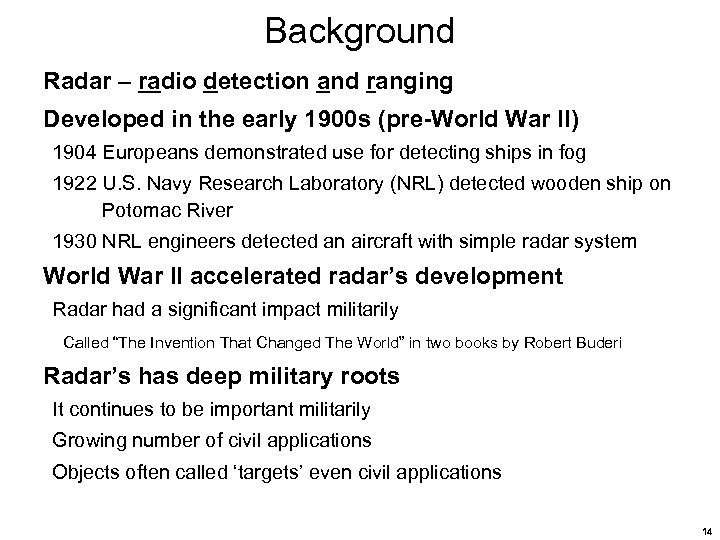 Background

Radar – radio detection and ranging

Developed in the early 1900s (pre-World War II)

1904 Europeans demonstrated use for detecting ships in fog

1922 U.S. Navy Research Laboratory (NRL) detected wooden ship on Potomac River

1930 NRL engineers detected an aircraft with simple radar system

World War II accelerated radar's development

Radar had a significant impact militarily

Called "The Invention That Changed The World" in two books by Robert Buderi

Radar's has deep military roots

It continues to be important militarily

Growing number of civil applications

Objects often called 'targets' even civil applications

14